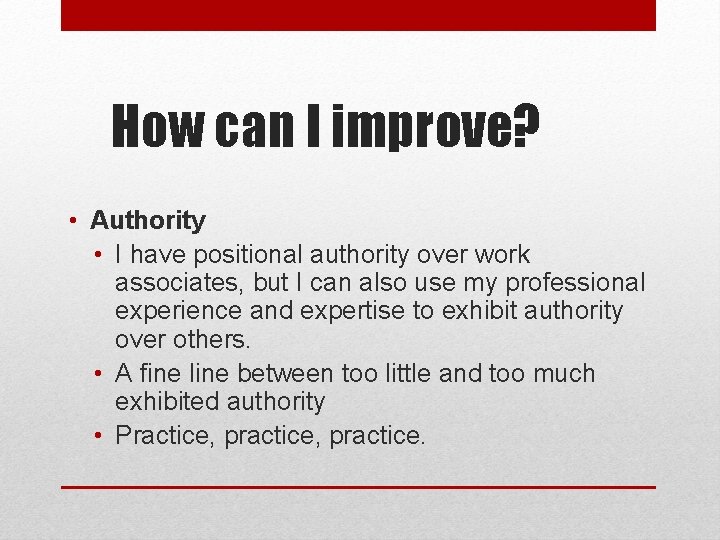 How can I improve?

• Authority
  • I have positional authority over work associates, but I can also use my professional experience and expertise to exhibit authority over others.
  • A fine line between too little and too much exhibited authority
  • Practice, practice, practice.